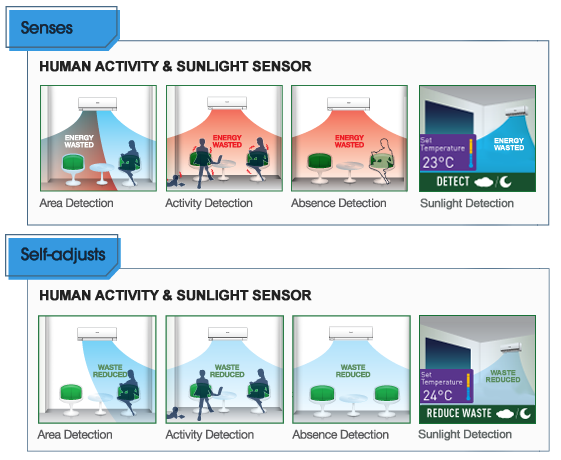 Senses

HUMAN ACTIVITY & SUNLIGHT SENSOR

ENERGY WASTED

Area Detection

ENERGY WASTED

Activity Detection

ENERGY WASTED

Absence Detection

Set Temperature
23°C

ENERGY WASTED

DETECT /

Sunlight Detection

Self-adjusts

HUMAN ACTIVITY & SUNLIGHT SENSOR

WASTE REDUCED

Area Detection

WASTE REDUCED

Activity Detection

WASTE REDUCED

Absence Detection

Set Temperature
24°C

WASTE REDUCED

REDUCE WASTE /

Sunlight Detection